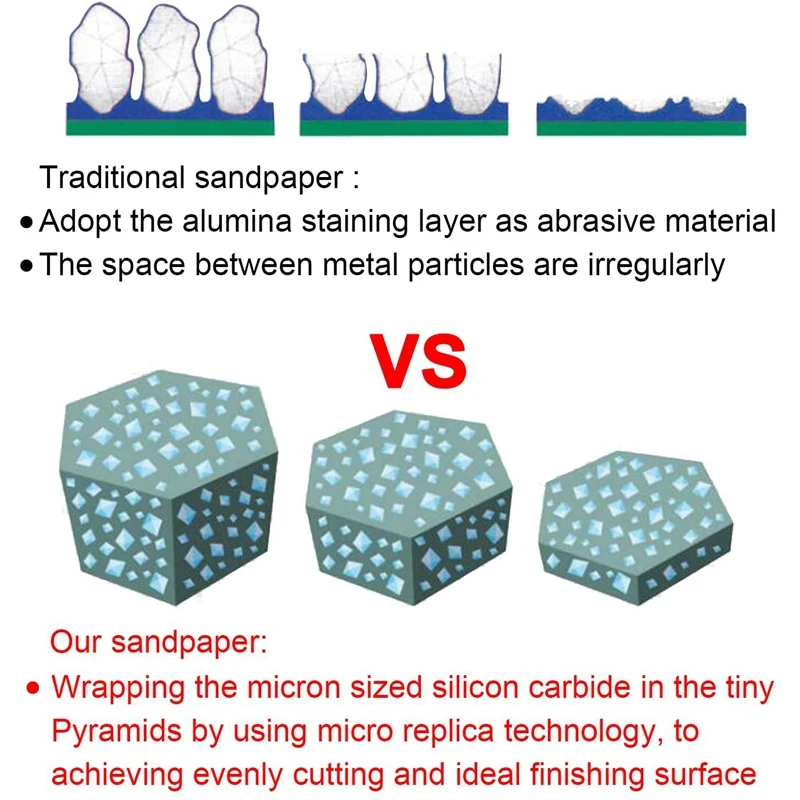 Traditional sandpaper :

• Adopt the alumina staining layer as abrasive material
• The space between metal particles are irregularly

VS

Our sandpaper:

• Wrapping the micron sized silicon carbide in the tiny Pyramids by using micro replica technology, to achieving evenly cutting and ideal finishing surface